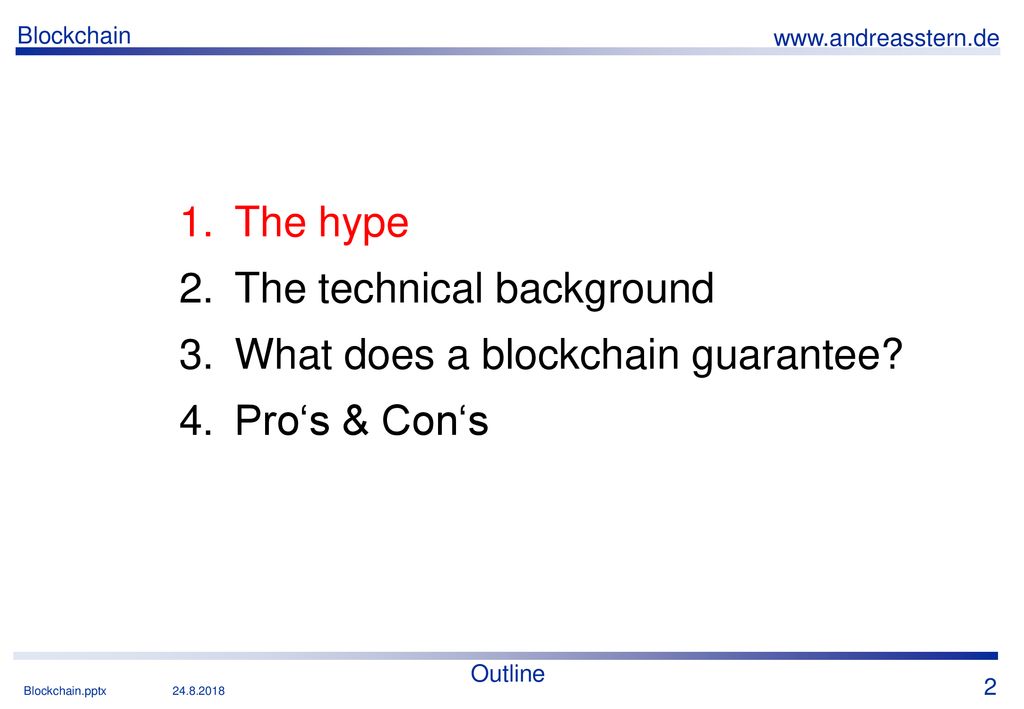 Blockchain

www.andreasstern.de

1. The hype
2. The technical background
3. What does a blockchain guarantee?
4. Pro‘s & Con‘s

Outline

Blockchain.pptx 24.8.2018

2